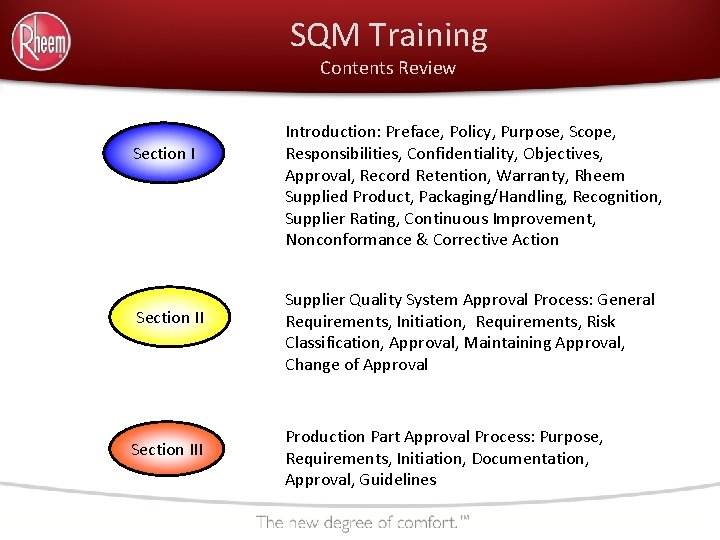 Rheem

SQM Training
Contents Review

Section I

Introduction: Preface, Policy, Purpose, Scope, Responsibilities, Confidentiality, Objectives, Approval, Record Retention, Warranty, Rheem Supplied Product, Packaging/Handling, Recognition, Supplier Rating, Continuous Improvement, Nonconformance & Corrective Action

Section II

Supplier Quality System Approval Process: General Requirements, Initiation, Requirements, Risk Classification, Approval, Maintaining Approval, Change of Approval

Section III

Production Part Approval Process: Purpose, Requirements, Initiation, Documentation, Approval, Guidelines

The new degree of comfort.™